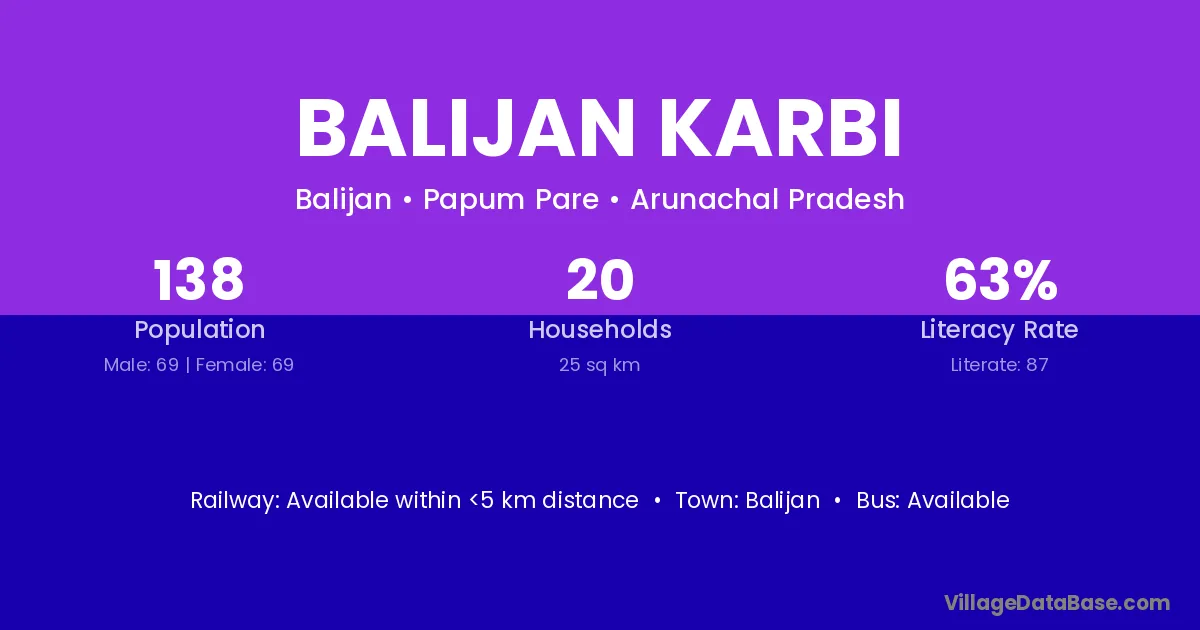 BALIJAN KARBI

Balijan • Papum Pare • Arunachal Pradesh

138
Population
Male: 69 | Female: 69

20
Households
25 sq km

63%
Literacy Rate
Literate: 87

Railway: Available within <5 km distance • Town: Balijan • Bus: Available

VillageDataBase.com